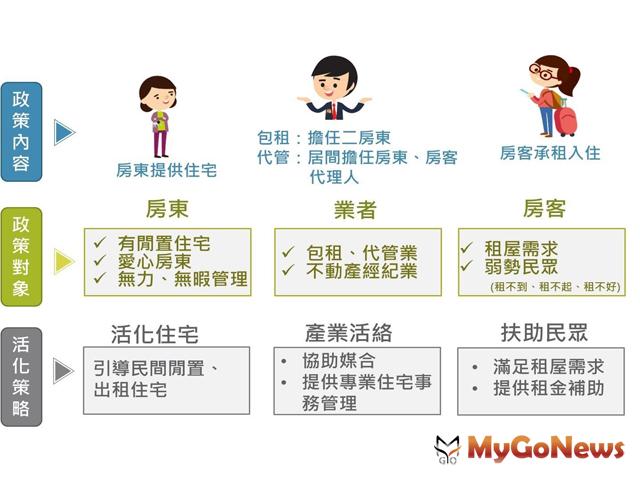 政策內容

房東提供住宅

包租：擔任二房東
代管：居間擔任房東、房客代理人

房客承租入住

政策對象

房東
✓ 有閒置住宅
✓ 愛心房東
✓ 無力、無暇管理

業者
✓ 包租、代管業
✓ 不動產經紀業

房客
✓ 租屋需求
✓ 弱勢民眾
(租不到、租不起、租不好)

活化策略

活化住宅
引導民間閒置、出租住宅

產業活絡
• 協助媒合
• 提供專業住宅事務管理

扶助民眾
• 滿足租屋需求
• 提供租金補助

GO MyGoNews